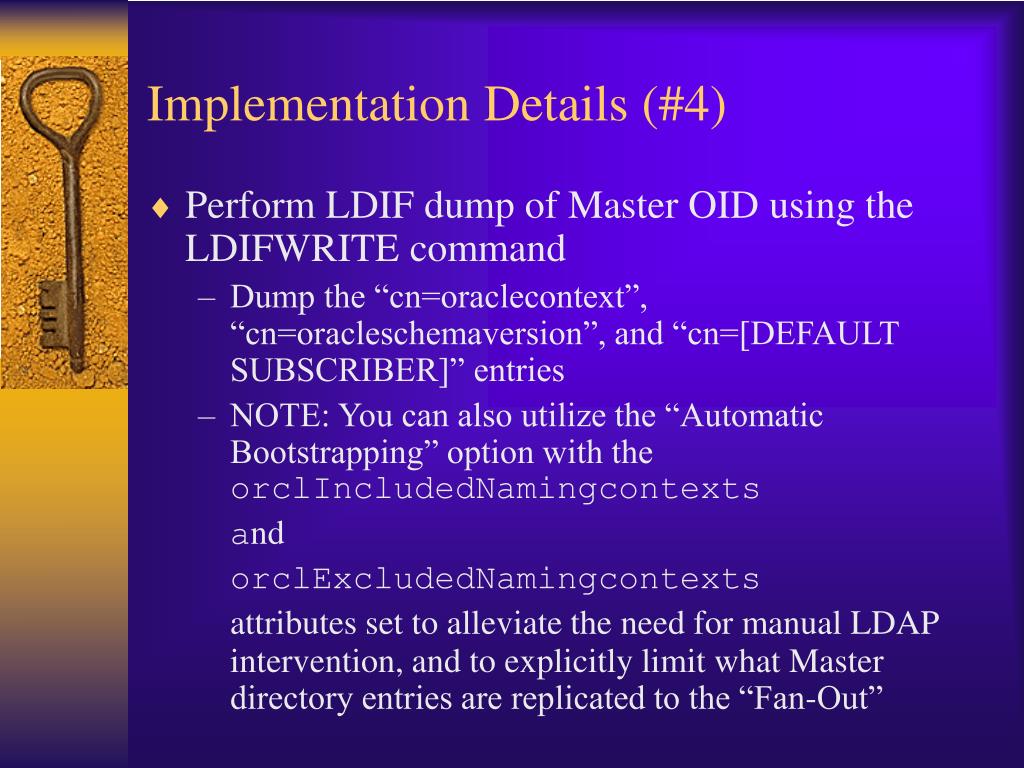 Implementation Details (#4)

♦ Perform LDIF dump of Master OID using the LDIFWRITE command

– Dump the “cn=oraclecontext”, “cn=oracleschemaversion”, and “cn=[DEFAULT SUBSCRIBER]” entries

– NOTE: You can also utilize the “Automatic Bootstrapping” option with the orclIncludedNamingcontexts

and

orclExcludedNamingcontexts

attributes set to alleviate the need for manual LDAP intervention, and to explicitly limit what Master directory entries are replicated to the “Fan-Out”